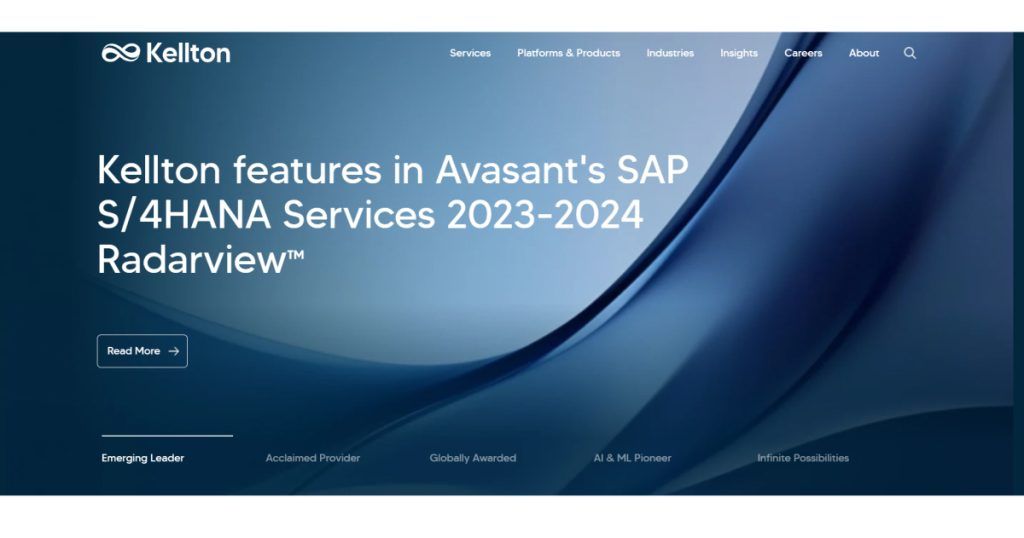 Kellton

Services Platforms & Products Industries Insights Careers About

Kellton features in Avasant's SAP S/4HANA Services 2023-2024 Radarview™

Read More →

Emerging Leader Acclaimed Provider Globally Awarded AI & ML Pioneer Infinite Possibilities